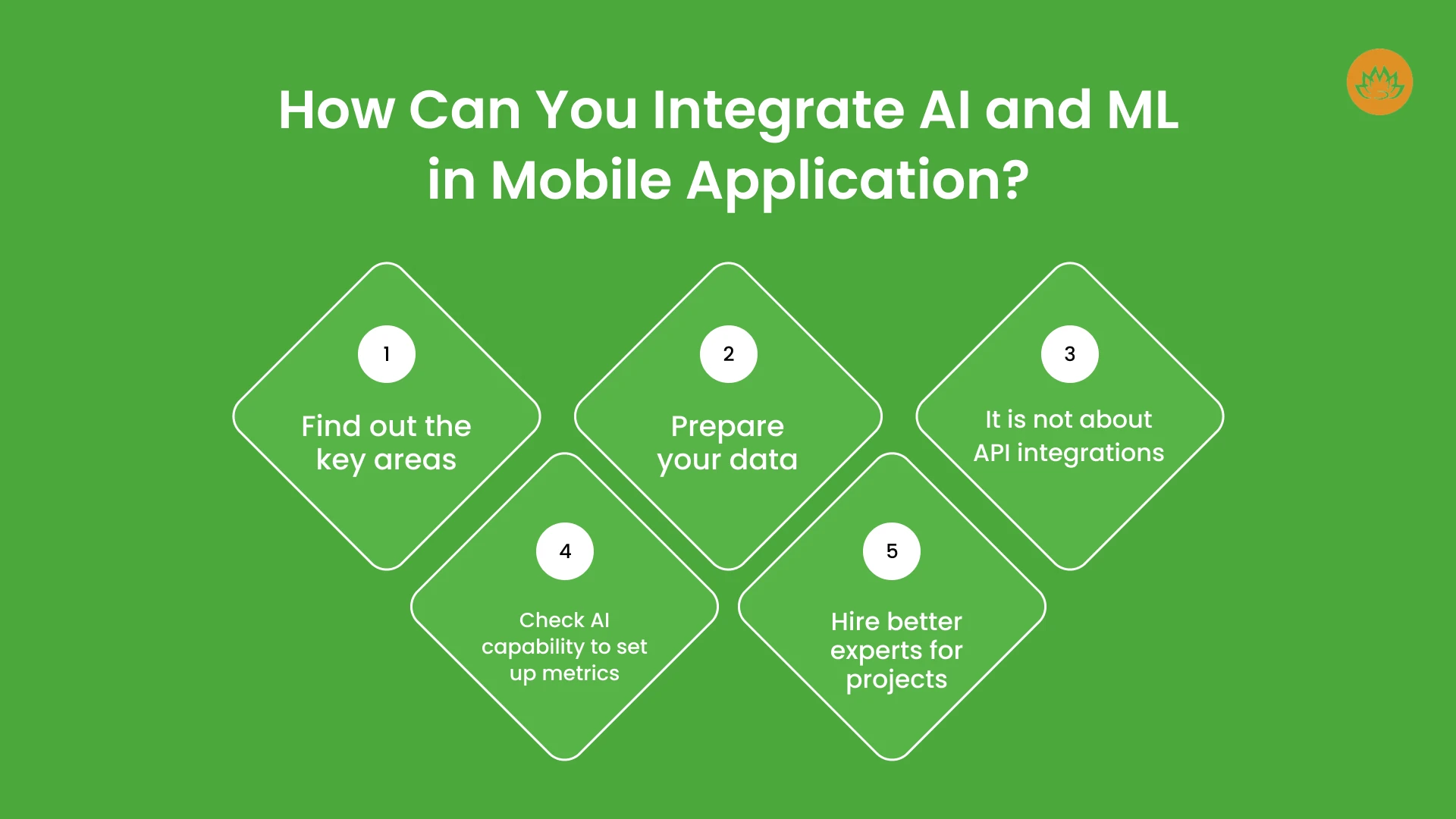 How Can You Integrate AI and ML in Mobile Application?

1
Find out the key areas

2
Prepare your data

3
It is not about API integrations

4
Check AI capability to set up metrics

5
Hire better experts for projects